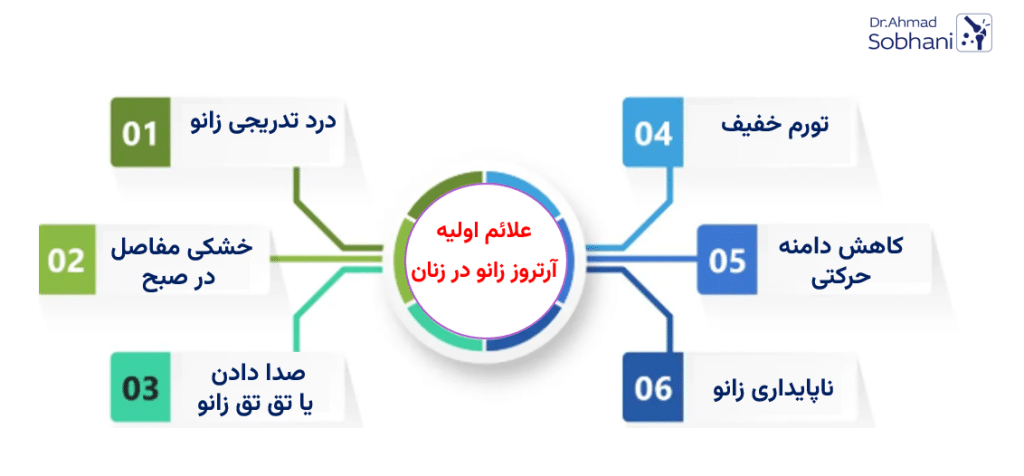 Dr.Ahmad
Sobhani

علائم اولیه
آرتروز زانو در زنان

01
درد تدریجی زانو

02
خشکی مفاصل در صبح

03
صدا دادن یا تق تق زانو

04
تورم خفیف

05
کاهش دامنه حرکتی

06
ناپایداری زانو